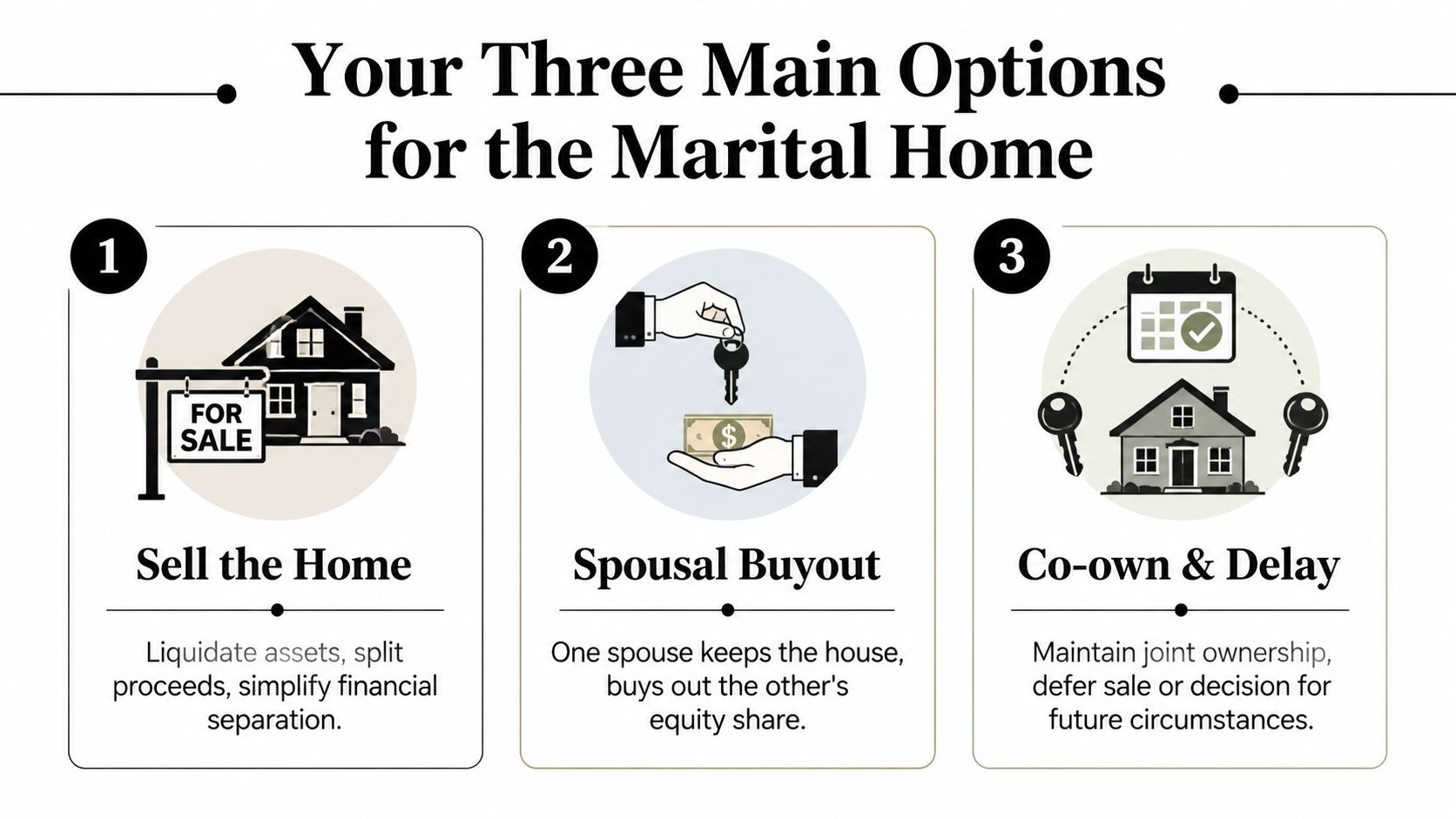 Your Three Main Options for the Marital Home

1

FOR SALE

Sell the Home

Liquidate assets, split proceeds, simplify financial separation.

2

$

Spousal Buyout

One spouse keeps the house, buys out the other's equity share.

3

Co-own & Delay

Maintain joint ownership, defer sale or decision for future circumstances.